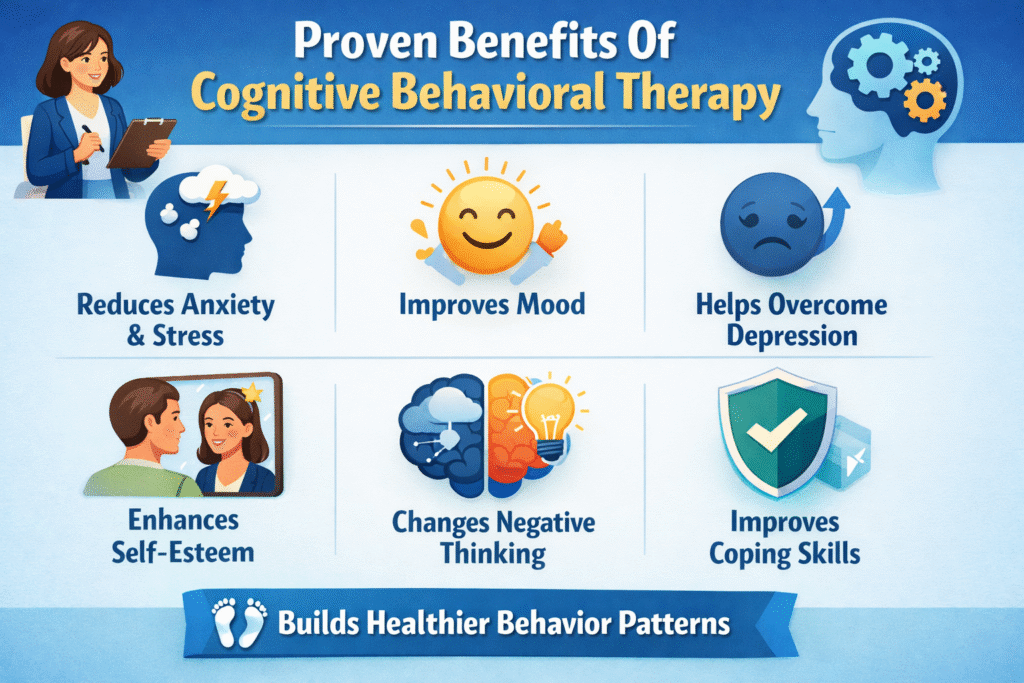 Proven Benefits Of
Cognitive Behavioral Therapy

Reduces Anxiety & Stress

Improves Mood

Helps Overcome Depression

Enhances Self-Esteem

Changes Negative Thinking

Improves Coping Skills

Builds Healthier Behavior Patterns